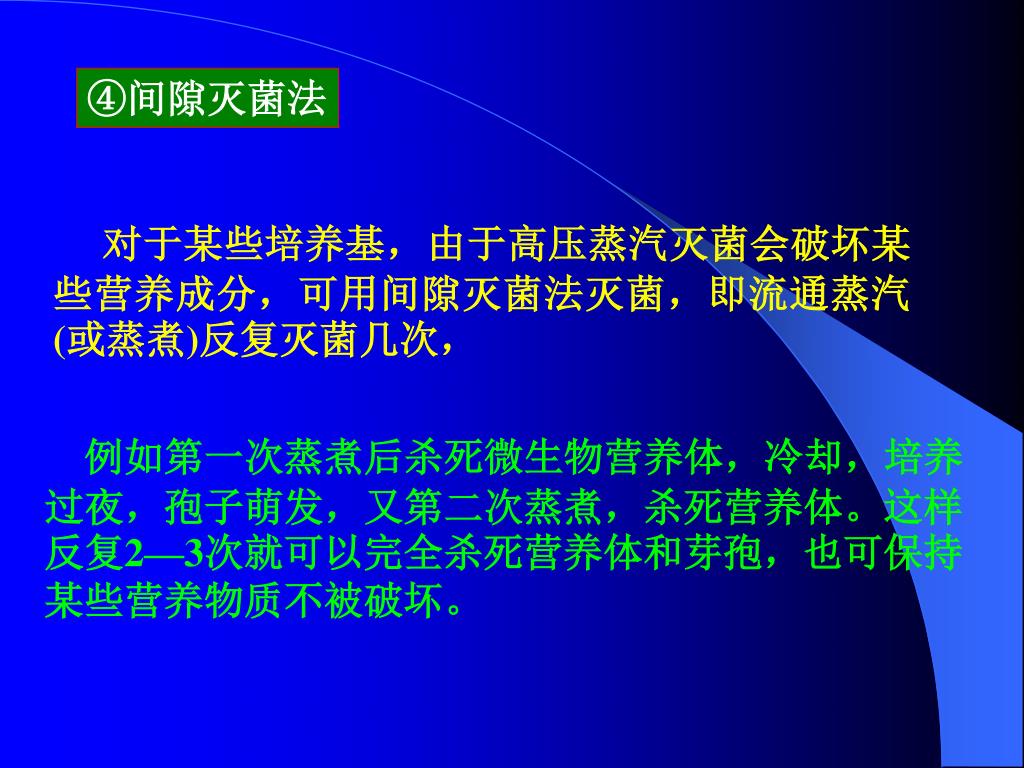 ④间隙灭菌法

对于某些培养基，由于高压蒸汽灭菌会破坏某些营养成分，可用间隙灭菌法灭菌，即流通蒸汽(或蒸煮)反复灭菌几次，

例如第一次蒸煮后杀死微生物营养体，冷却，培养过夜，孢子萌发，又第二次蒸煮，杀死营养体。这样反复2—3次就可以完全杀死营养体和芽孢，也可保持某些营养物质不被破坏。